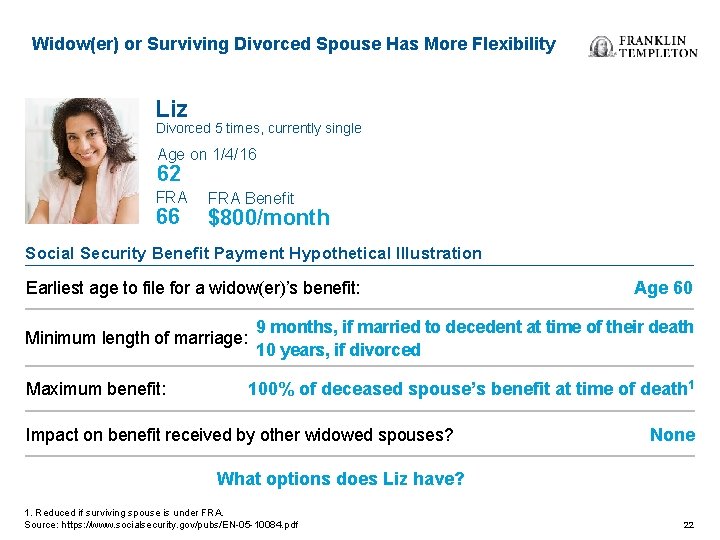 Widow(er) or Surviving Divorced Spouse Has More Flexibility

FRANKLIN TEMPLETON

Liz
Divorced 5 times, currently single

Age on 1/4/16
62

FRA
66

FRA Benefit
$800/month

Social Security Benefit Payment Hypothetical Illustration

Earliest age to file for a widow(er)'s benefit: Age 60

Minimum length of marriage: 9 months, if married to decedent at time of their death
10 years, if divorced

Maximum benefit: 100% of deceased spouse's benefit at time of death$^1$

Impact on benefit received by other widowed spouses? None

What options does Liz have?

1. Reduced if surviving spouse is under FRA.
Source: https://www.socialsecurity.gov/pubs/EN-05-10084.pdf

22